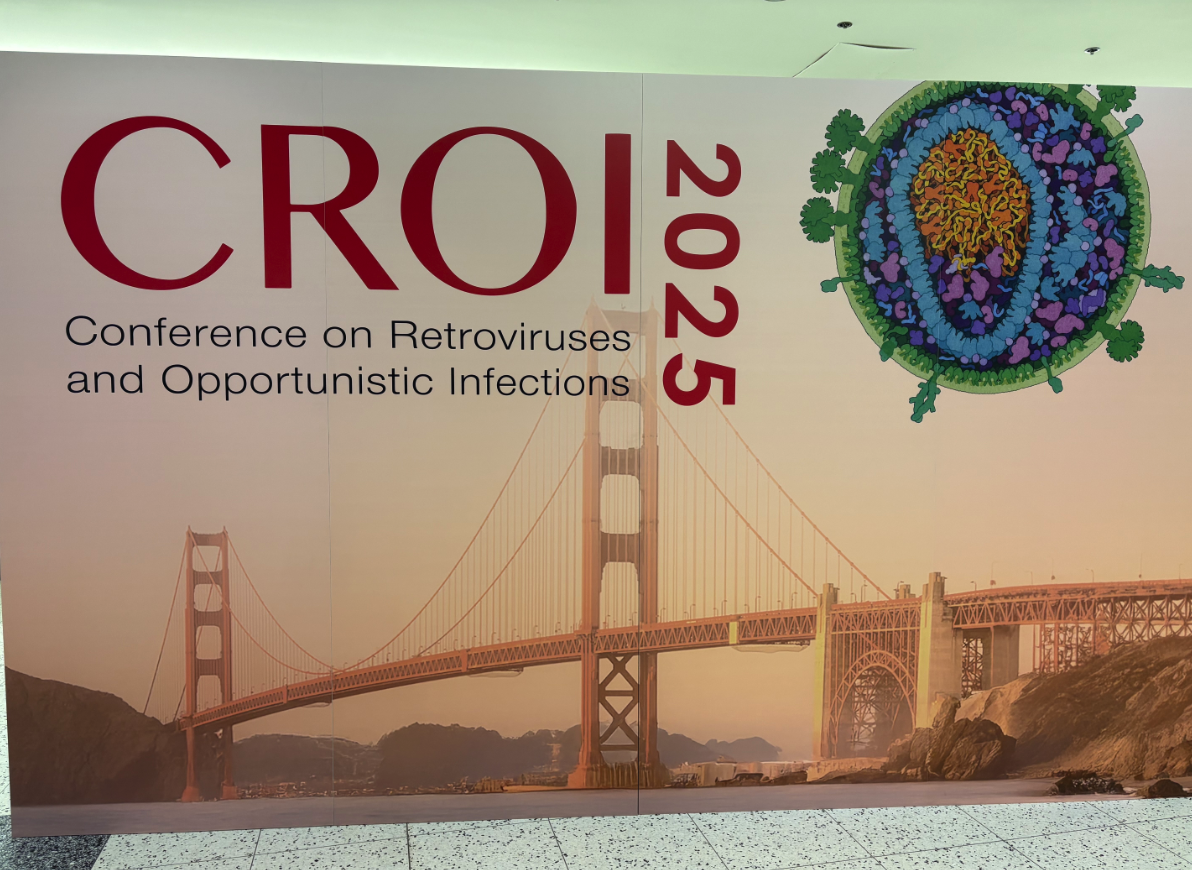 CROI 2025
Conference on Retroviruses and Opportunistic Infections